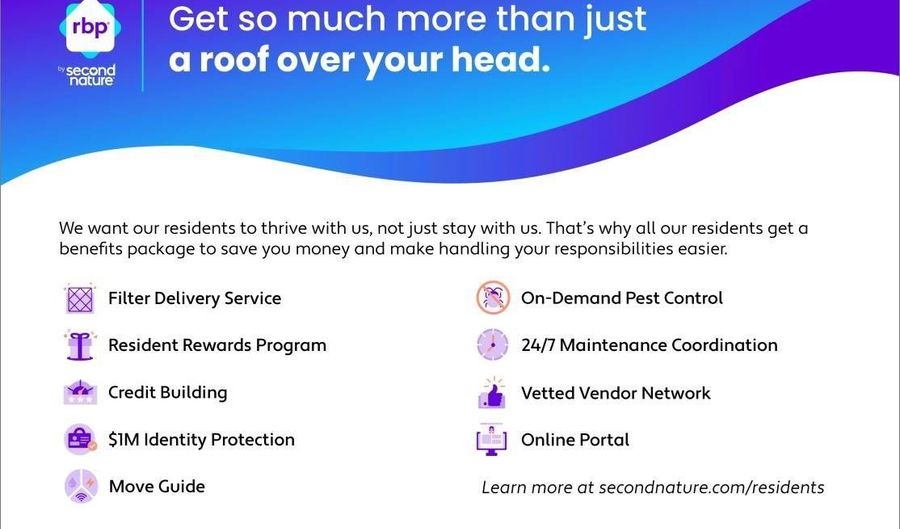 rbp
by second nature

Get so much more than just a roof over your head.

We want our residents to thrive with us, not just stay with us. That's why all our residents get a benefits package to save you money and make handling your responsibilities easier.

Filter Delivery Service

Resident Rewards Program

Credit Building

$1M Identity Protection

Move Guide

On-Demand Pest Control

24/7 Maintenance Coordination

Vetted Vendor Network

Online Portal

Learn more at secondnature.com/residents